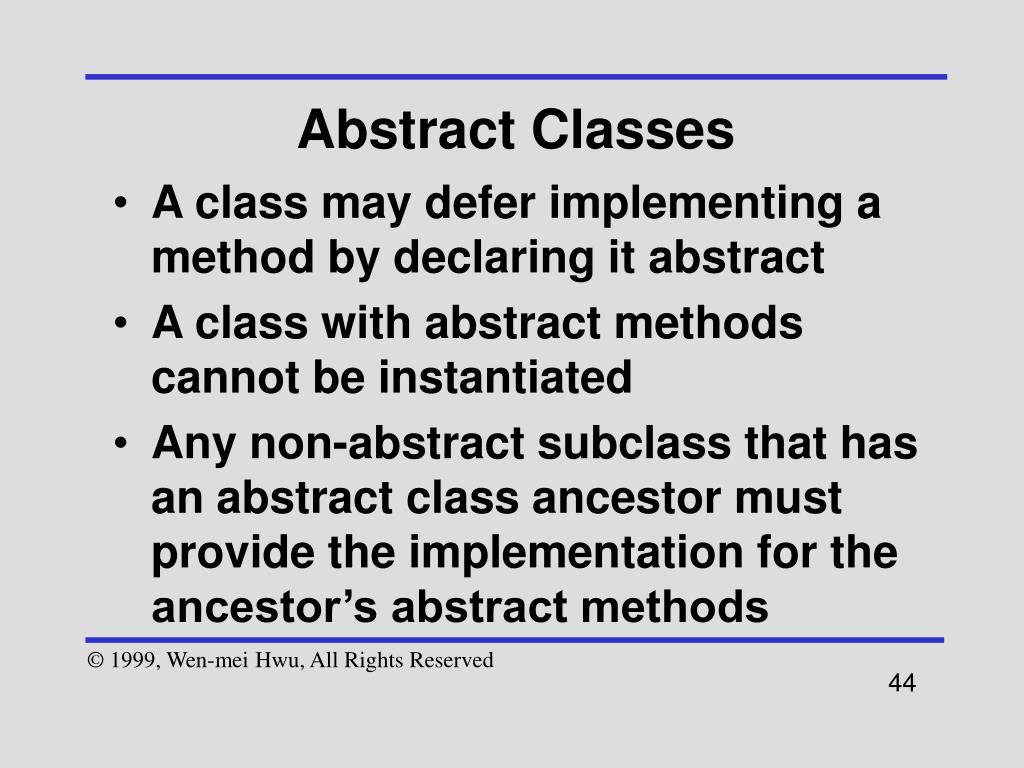 Abstract Classes

• A class may defer implementing a method by declaring it abstract
• A class with abstract methods cannot be instantiated
• Any non-abstract subclass that has an abstract class ancestor must provide the implementation for the ancestor’s abstract methods

© 1999, Wen-mei Hwu, All Rights Reserved

44